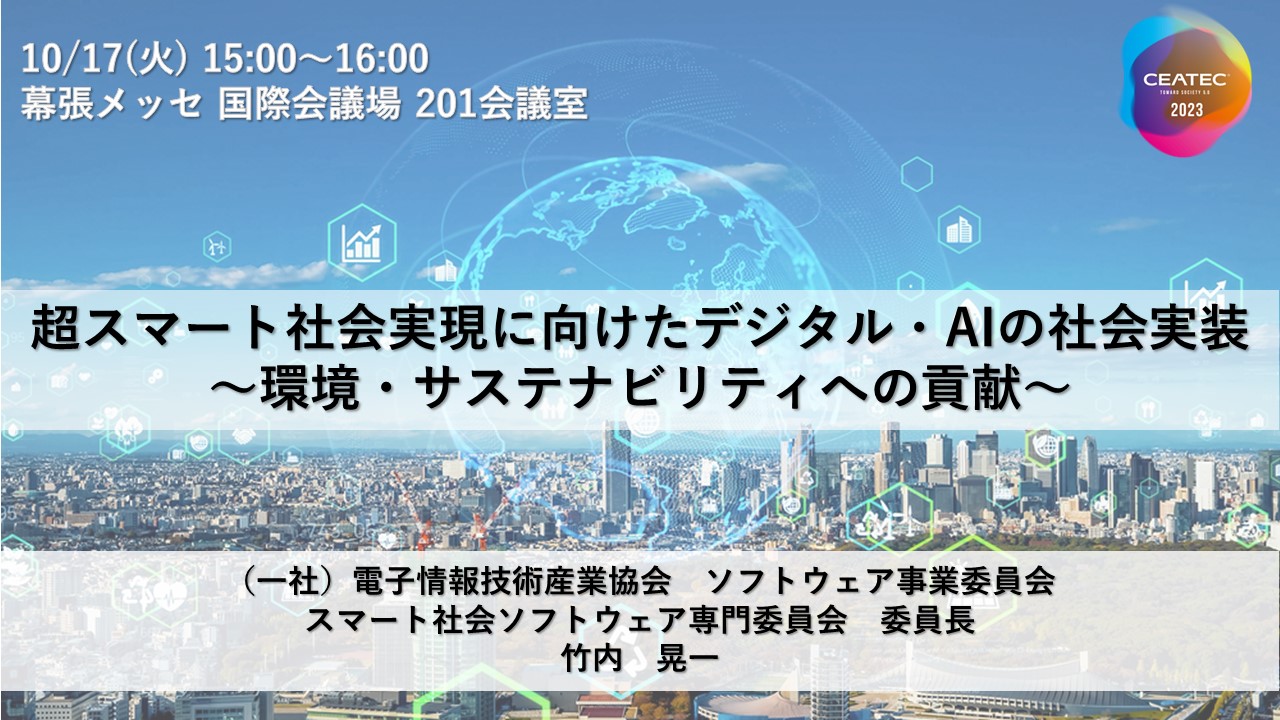 10/17(火) 15:00～16:00
幕張メッセ 国際会議場 201会議室

CEATEC
TOWARD SOCIETY 5.0
2023

超スマート社会実現に向けたデジタル・AIの社会実装
～環境・サステナビリティへの貢献～

（一社）電子情報技術産業協会　ソフトウェア事業委員会
スマート社会ソフトウェア専門委員会　委員長
竹内　晃一